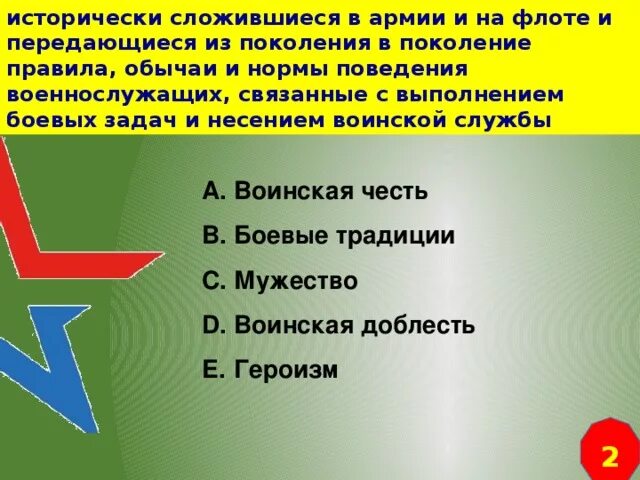 исторически сложившиеся в армии и на флоте и передающиеся из поколения в поколение правила, обычаи и нормы поведения военнослужащих, связанные с выполнением боевых задач и несением воинской службы

A. Воинская честь

B. Боевые традиции

C. Мужество

D. Воинская доблесть

E. Героизм

2